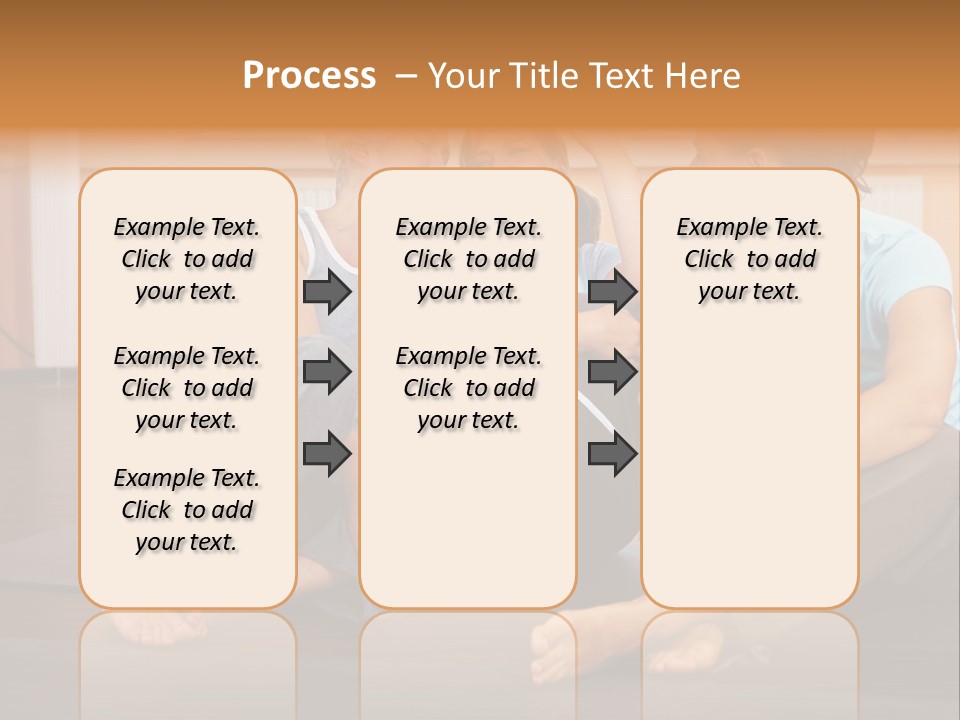 Process – Your Title Text Here

Example Text. Click to add your text.

Example Text. Click to add your text.

Example Text. Click to add your text.

Example Text. Click to add your text.

Example Text. Click to add your text.

Example Text. Click to add your text.